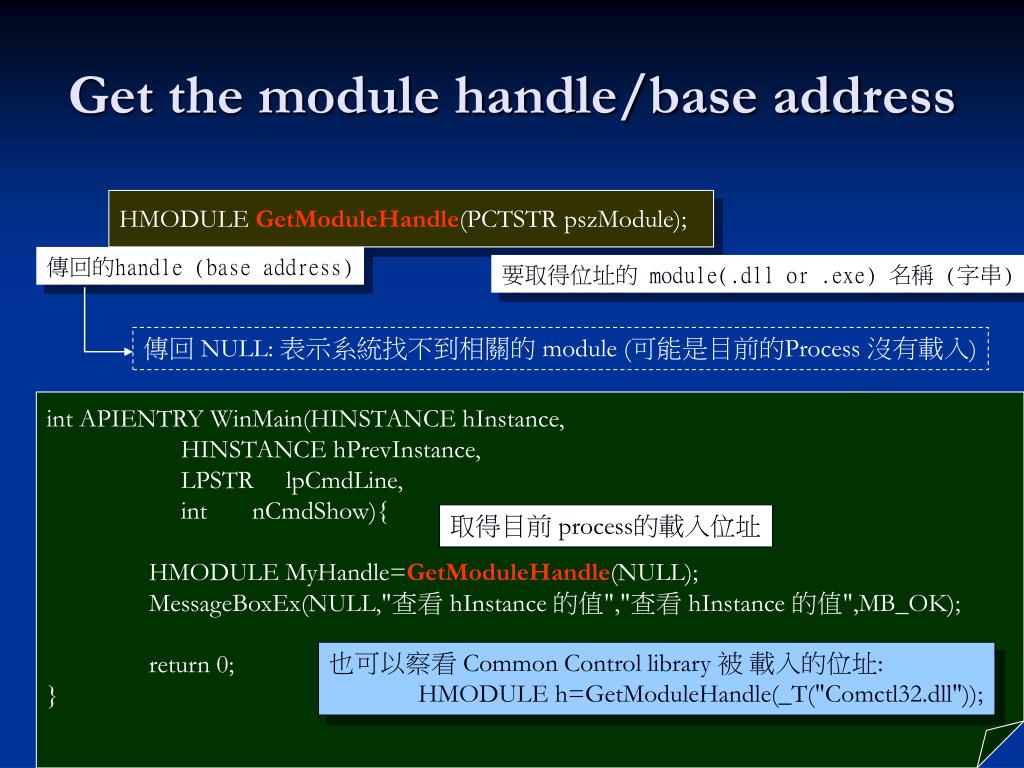 Get the module handle/base address

HMODULE GetModuleHandle(PCTSTR pszModule);

傳回的handle (base address)

要取得位址的 module(.dll or .exe) 名稱 (字串)

傳回 NULL: 表示系統找不到相關的 module (可能是目前的Process 沒有載入)

int APIENTRY WinMain(HINSTANCE hInstance,
HINSTANCE hPrevInstance,
LPSTR lpCmdLine,
int nCmdShow){

取得目前 process的載入位址

HMODULE MyHandle=GetModuleHandle(NULL);
MessageBoxEx(NULL,"查看 hInstance 的值","查看 hInstance 的值",MB_OK);

return 0;
}

也可以察看 Common Control library 被 載入的位址:
HMODULE h=GetModuleHandle(_T("Comctl32.dll"));